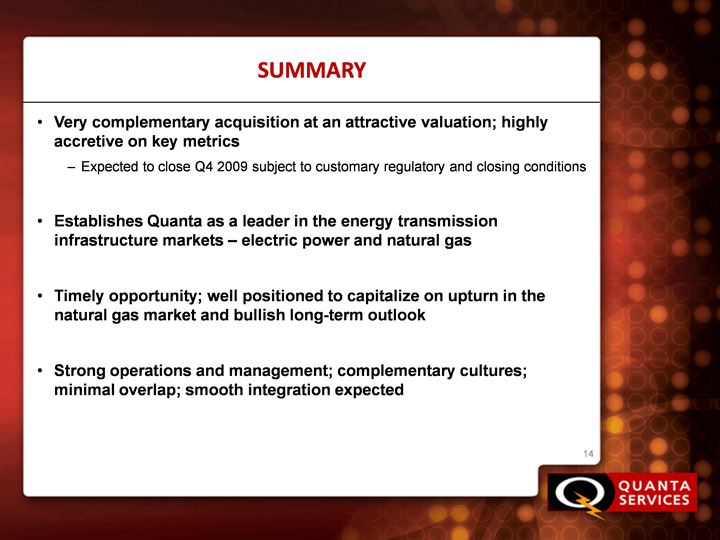 SUMMARY

• Very complementary acquisition at an attractive valuation; highly accretive on key metrics

– Expected to close Q4 2009 subject to customary regulatory and closing conditions

• Establishes Quanta as a leader in the energy transmission infrastructure markets – electric power and natural gas

• Timely opportunity; well positioned to capitalize on upturn in the natural gas market and bullish long-term outlook

• Strong operations and management; complementary cultures; minimal overlap; smooth integration expected

14

QUANTA SERVICES